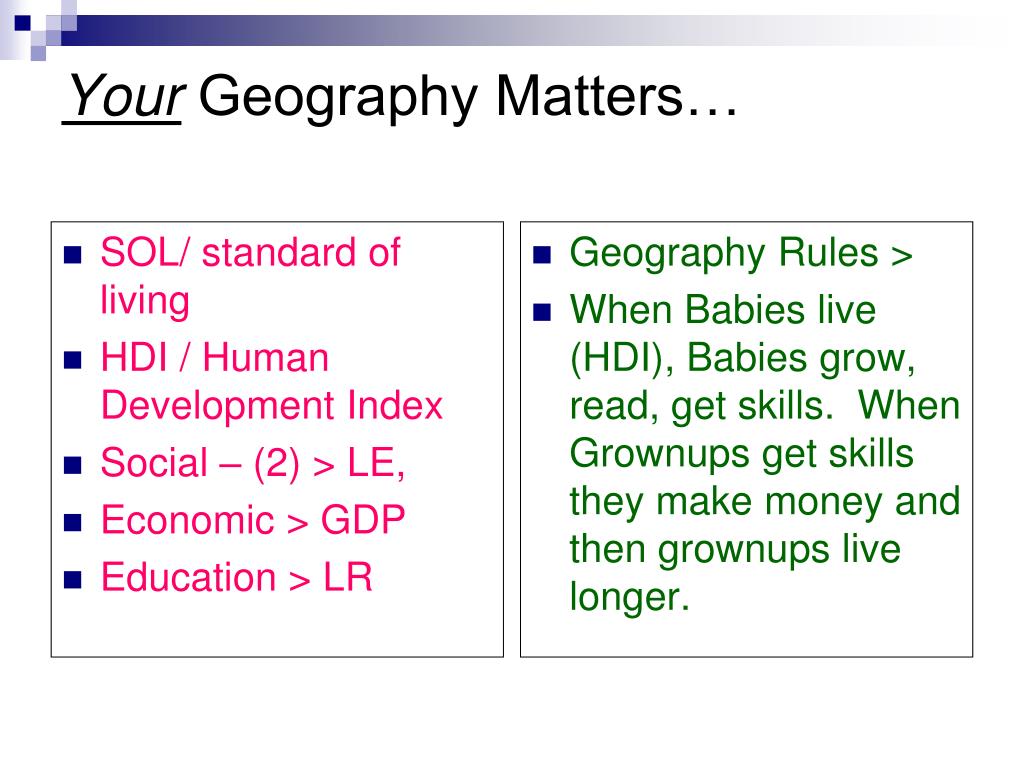 Your Geography Matters…

- SOL/ standard of living
- HDI / Human Development Index
- Social – (2) > LE,
- Economic > GDP
- Education > LR

- Geography Rules >
- When Babies live (HDI), Babies grow, read, get skills. When Grownups get skills they make money and then grownups live longer.